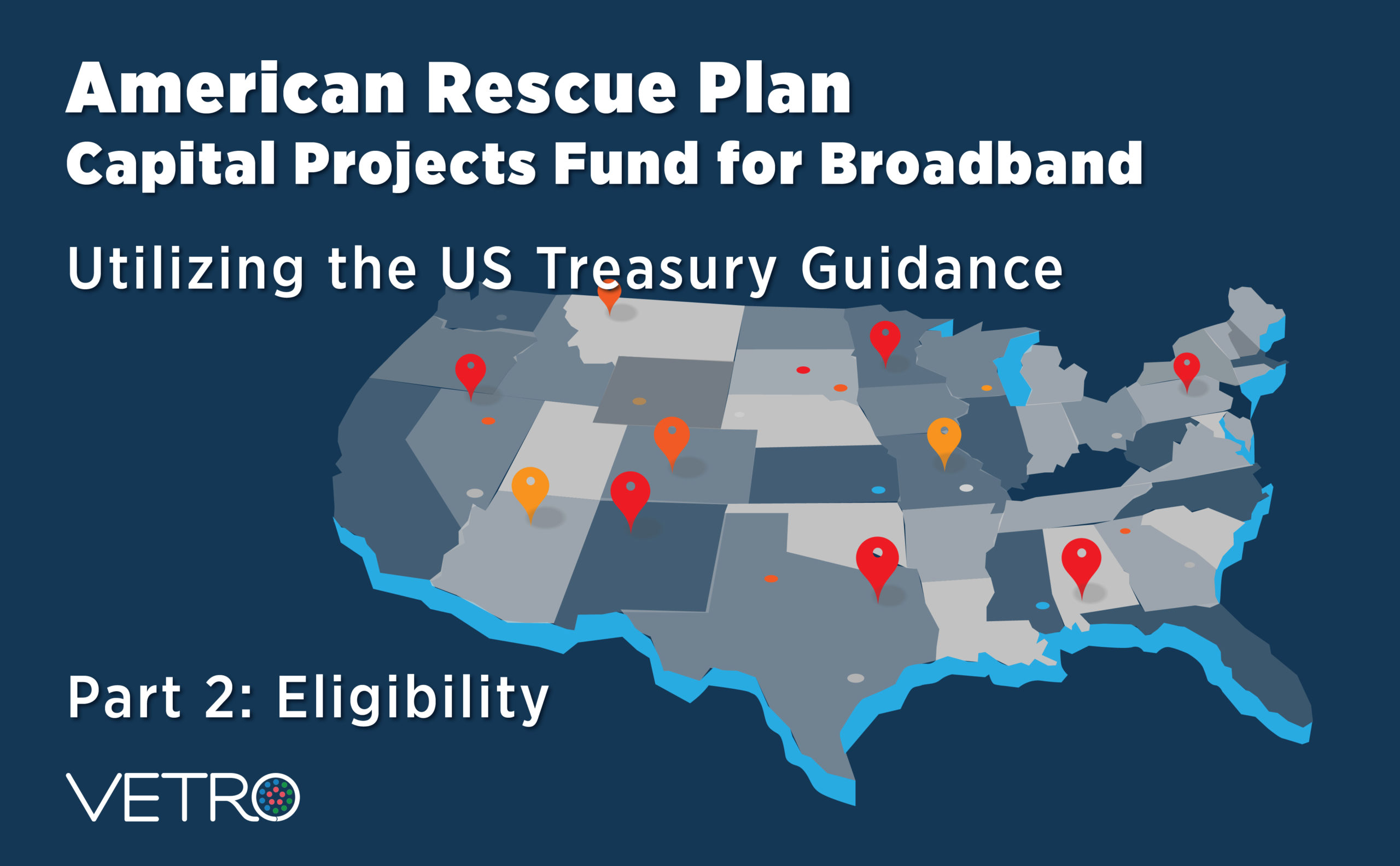 American Rescue Plan
Capital Projects Fund for Broadband

Utilizing the US Treasury Guidance

Part 2: Eligibility

VETRO